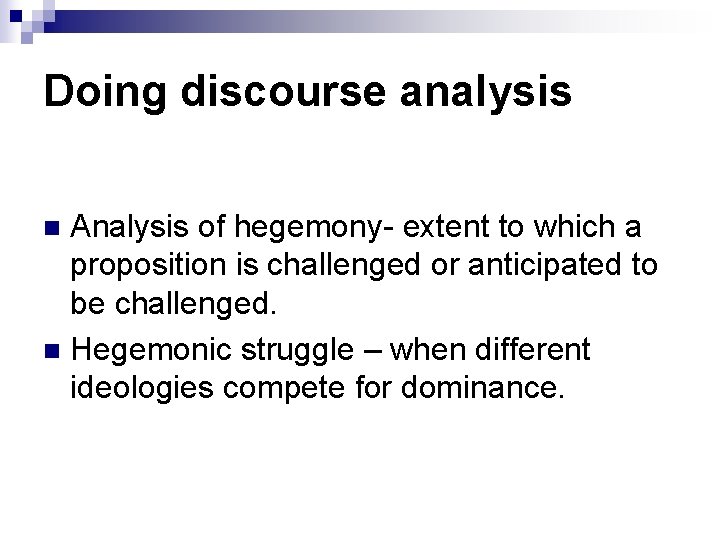 Doing discourse analysis

Analysis of hegemony- extent to which a proposition is challenged or anticipated to be challenged.

Hegemonic struggle – when different ideologies compete for dominance.